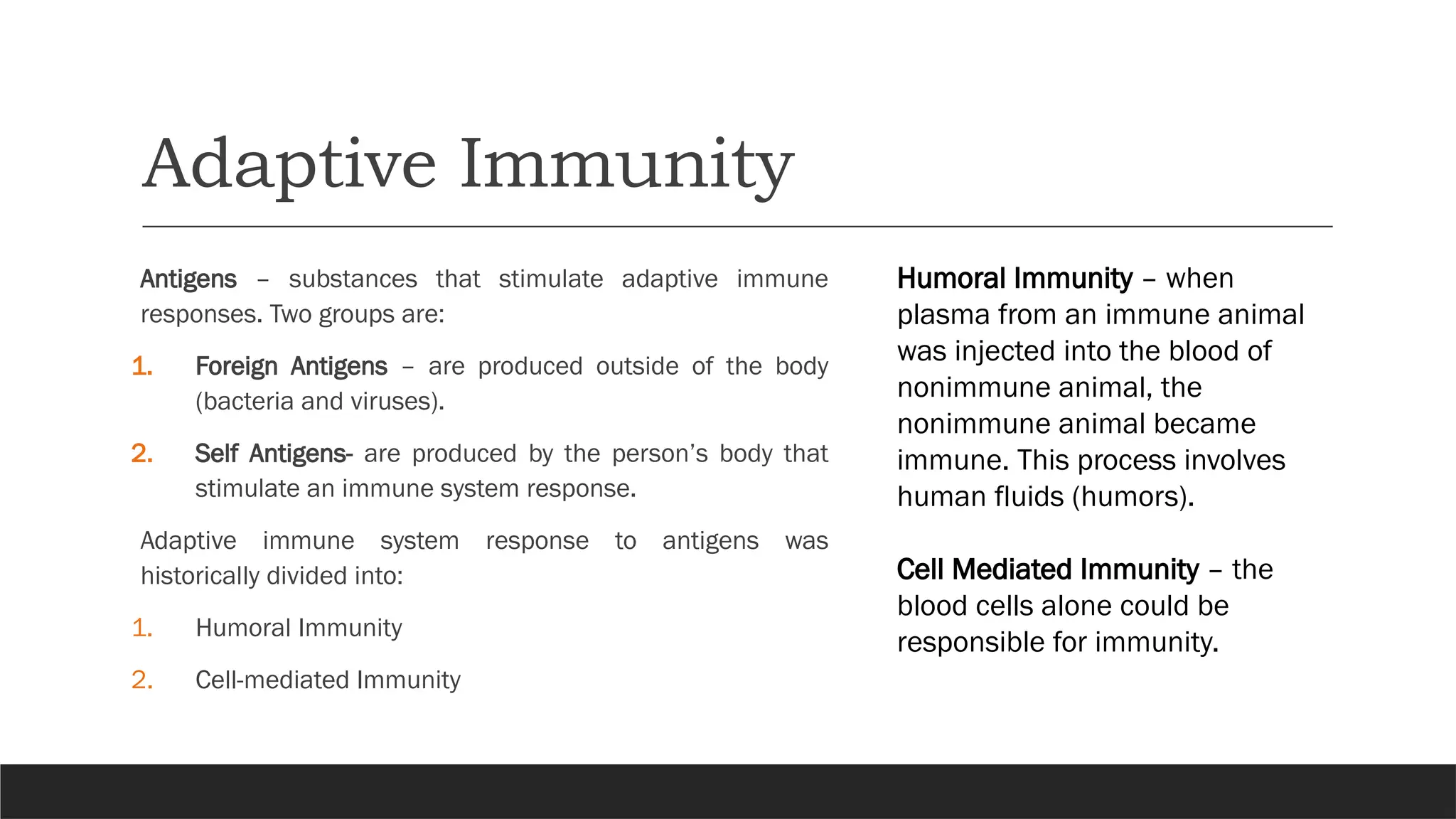 Adaptive Immunity

Antigens – substances that stimulate adaptive immune responses. Two groups are:

1. Foreign Antigens – are produced outside of the body (bacteria and viruses).

2. Self Antigens- are produced by the person's body that stimulate an immune system response.

Adaptive immune system response to antigens was historically divided into:

1. Humoral Immunity

2. Cell-mediated Immunity

Humoral Immunity – when plasma from an immune animal was injected into the blood of nonimmune animal, the nonimmune animal became immune. This process involves human fluids (humors).

Cell Mediated Immunity – the blood cells alone could be responsible for immunity.